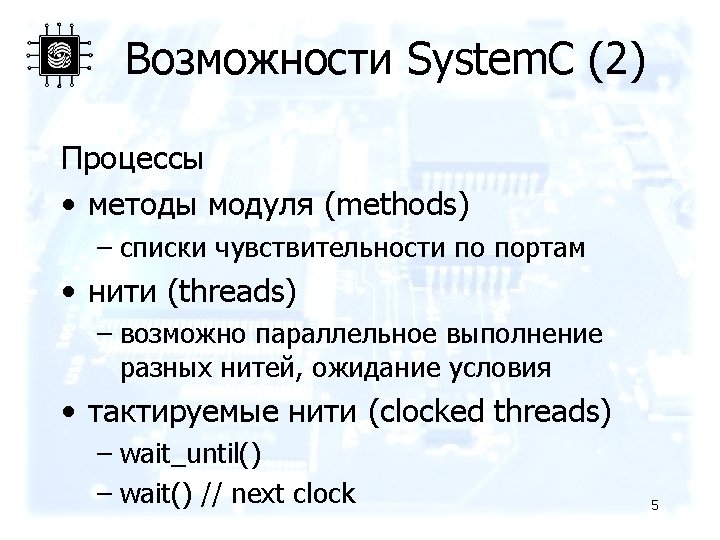 Возможности SystemC (2)

Процессы

• методы модуля (methods)
 – списки чувствительности по портам
• нити (threads)
 – возможно параллельное выполнение разных нитей, ожидание условия
• тактируемые нити (clocked threads)
 – wait_until()
 – wait() // next clock

5